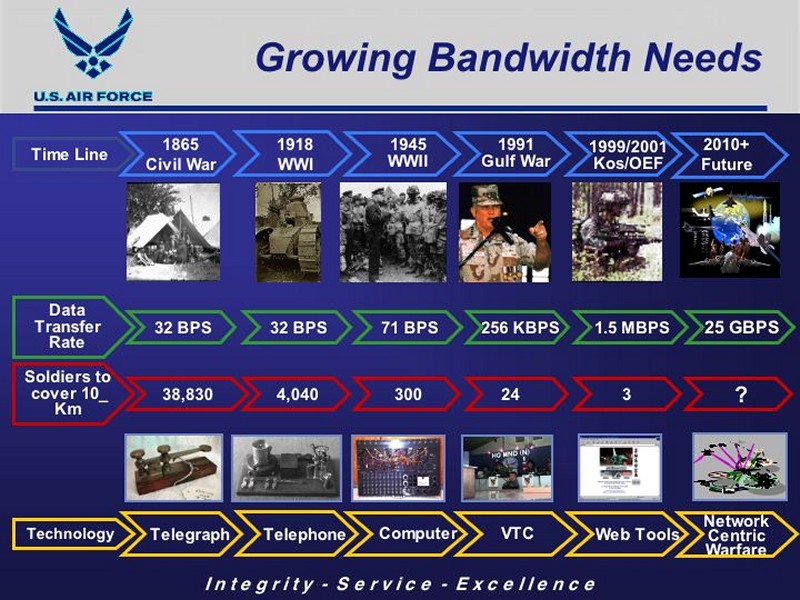 U.S. AIR FORCE

Growing Bandwidth Needs

| Time Line | 1865 Civil War | 1918 WWI | 1945 WWII | 1991 Gulf War | 1999/2001 Kos/OEF | 2010+ Future |
|---|---|---|---|---|---|---|
| Data Transfer Rate | 32 BPS | 32 BPS | 71 BPS | 256 KBPS | 1.5 MBPS | 25 GBPS |
| Soldiers to cover 10_ Km | 38,830 | 4,040 | 300 | 24 | 3 | ? |
| Technology | Telegraph | Telephone | Computer | VTC | Web Tools | Network Centric Warfare |

Integrity - Service - Excellence